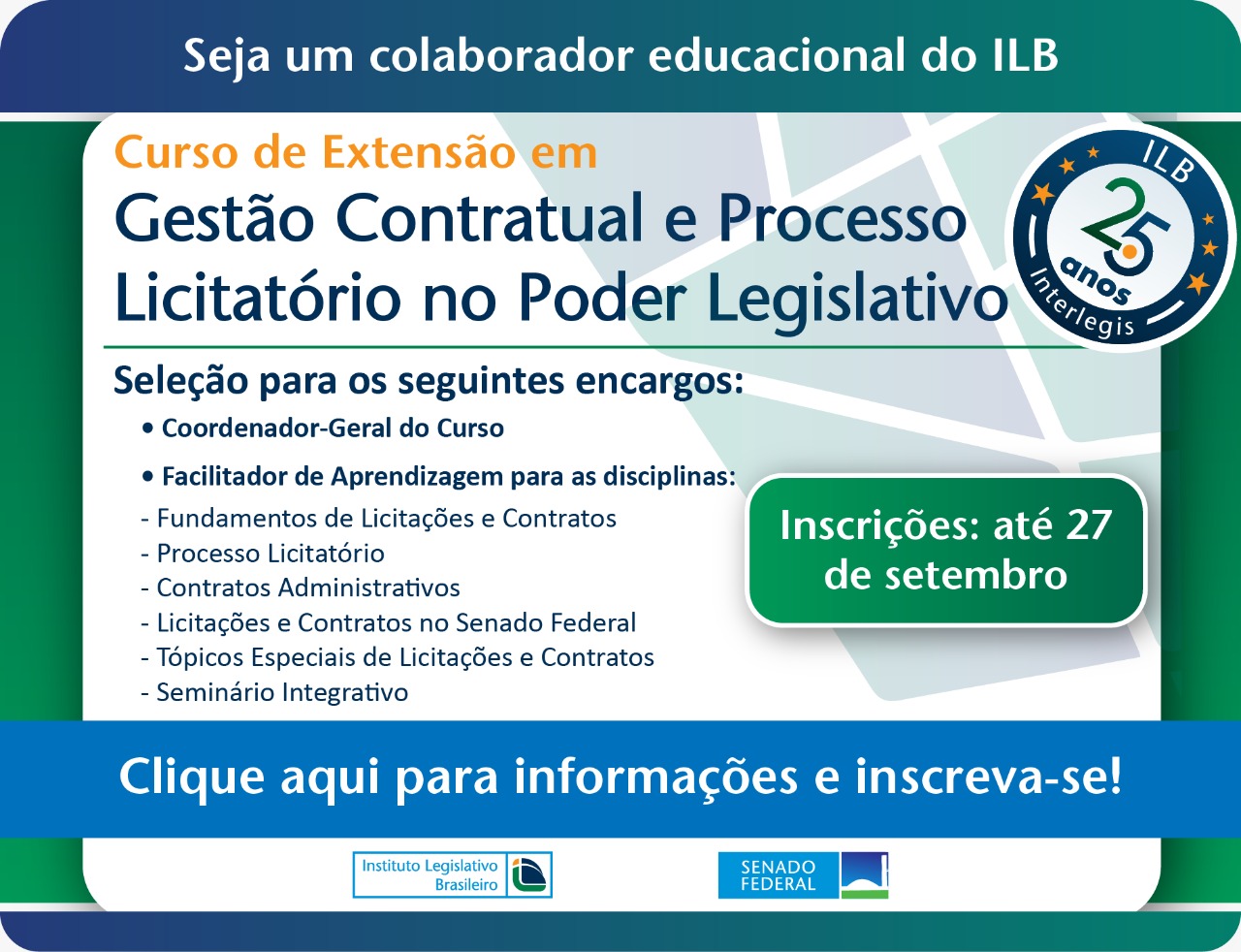 Seja um colaborador educacional do ILB

Curso de Extensão em
Gestão Contratual e Processo Licitatório no Poder Legislativo

ILB 25 anos Interlegis

Seleção para os seguintes encargos:

• Coordenador-Geral do Curso

• Facilitador de Aprendizagem para as disciplinas:
- Fundamentos de Licitações e Contratos
- Processo Licitatório
- Contratos Administrativos
- Licitações e Contratos no Senado Federal
- Tópicos Especiais de Licitações e Contratos
- Seminário Integrativo

Inscrições: até 27 de setembro

Clique aqui para informações e inscreva-se!

Instituto Legislativo Brasileiro

SENADO FEDERAL